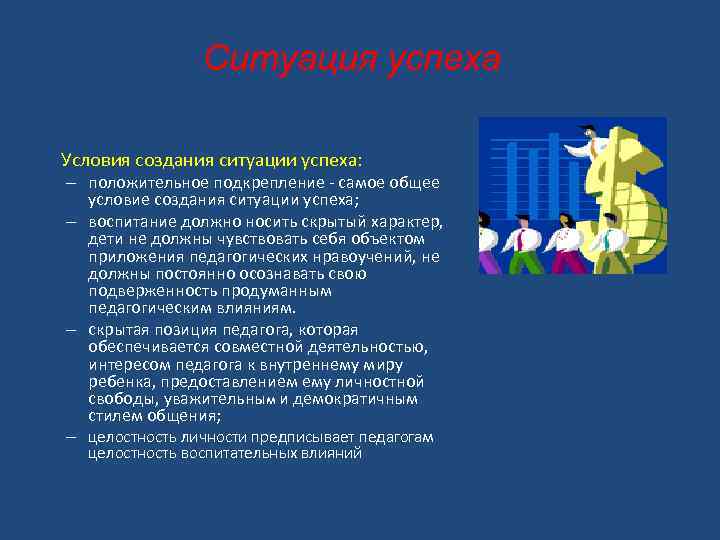 Ситуация успеха

Условия создания ситуации успеха:

– положительное подкрепление - самое общее условие создания ситуации успеха;

– воспитание должно носить скрытый характер, дети не должны чувствовать себя объектом приложения педагогических нравоучений, не должны постоянно осознавать свою подверженность продуманным педагогическим влияниям.

– скрытая позиция педагога, которая обеспечивается совместной деятельностью, интересом педагога к внутреннему миру ребенка, предоставлением ему личностной свободы, уважительным и демократичным стилем общения;

– целостность личности предписывает педагогам целостность воспитательных влияний